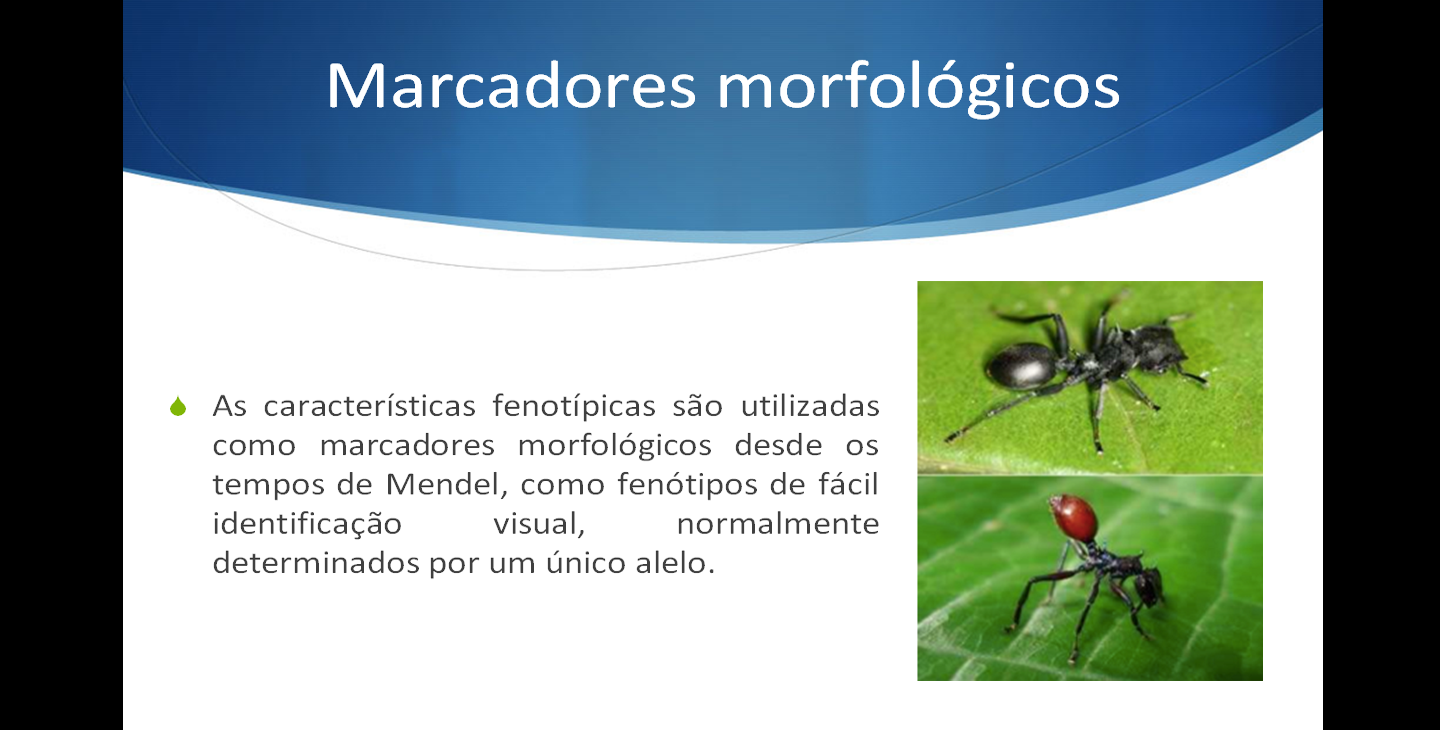 Marcadores morfológicos

As características fenotípicas são utilizadas como marcadores morfológicos desde os tempos de Mendel, como fenótipos de fácil identificação visual, normalmente determinados por um único alelo.